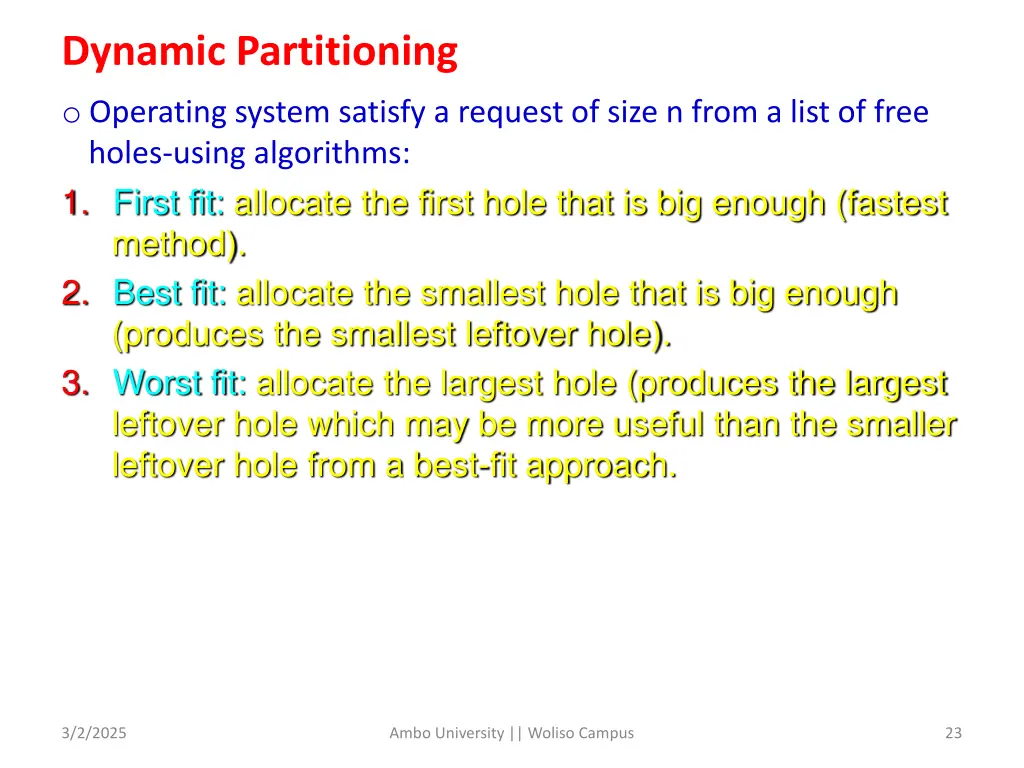 Dynamic Partitioning

o Operating system satisfy a request of size n from a list of free holes-using algorithms:

1. First fit: allocate the first hole that is big enough (fastest method).
2. Best fit: allocate the smallest hole that is big enough (produces the smallest leftover hole).
3. Worst fit: allocate the largest hole (produces the largest leftover hole which may be more useful than the smaller leftover hole from a best-fit approach.

3/2/2025

Ambo University || Woliso Campus

23